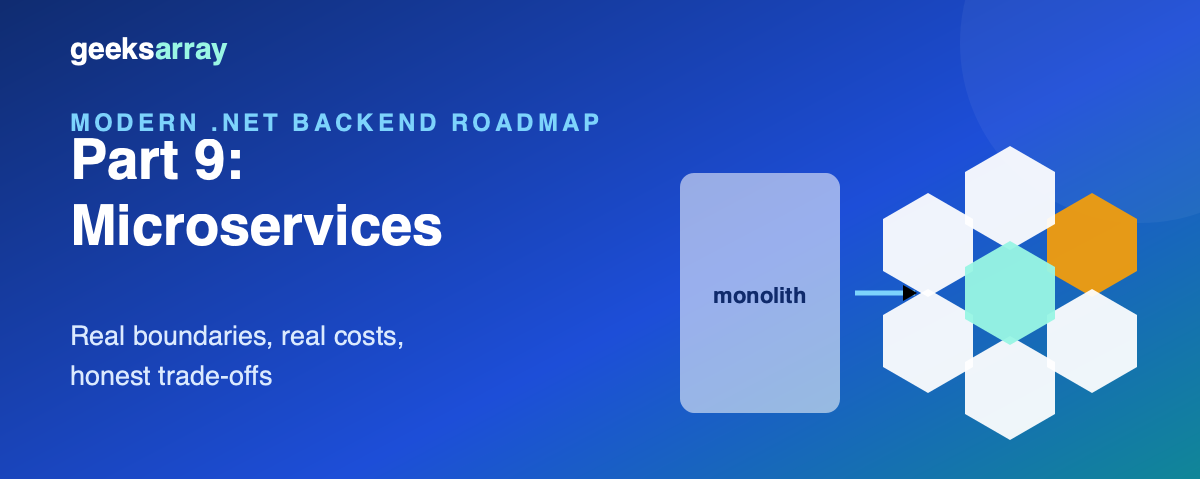 geeksarray

MODERN .NET BACKEND ROADMAP

Part 9:
Microservices

Real boundaries, real costs, honest trade-offs

monolith